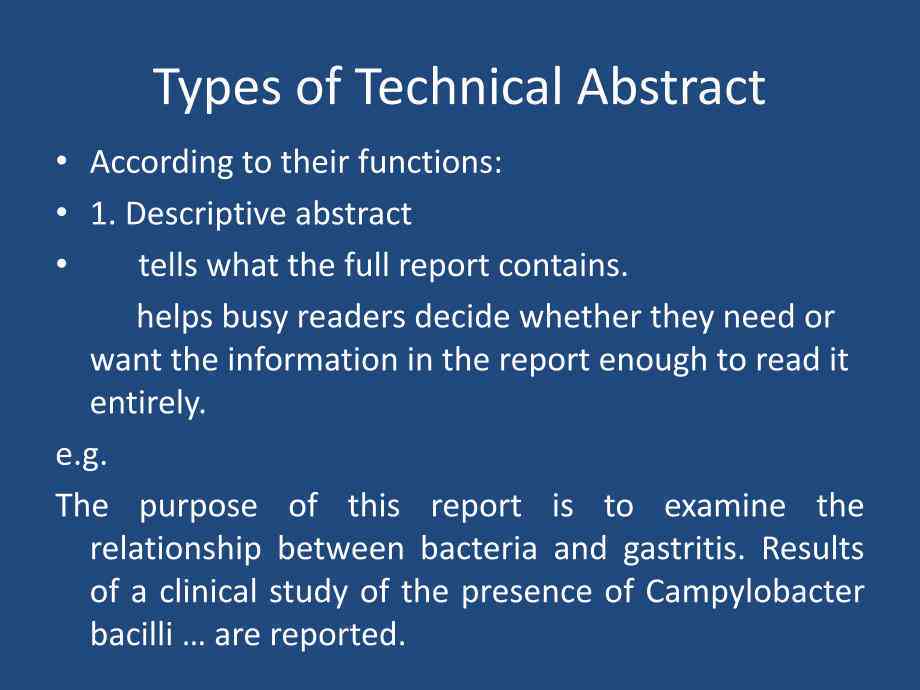 Types of Technical Abstract

• According to their functions:
• 1. Descriptive abstract
• tells what the full report contains.
helps busy readers decide whether they need or want the information in the report enough to read it entirely.

e.g.

The purpose of this report is to examine the relationship between bacteria and gastritis. Results of a clinical study of the presence of Campylobacter bacilli … are reported.